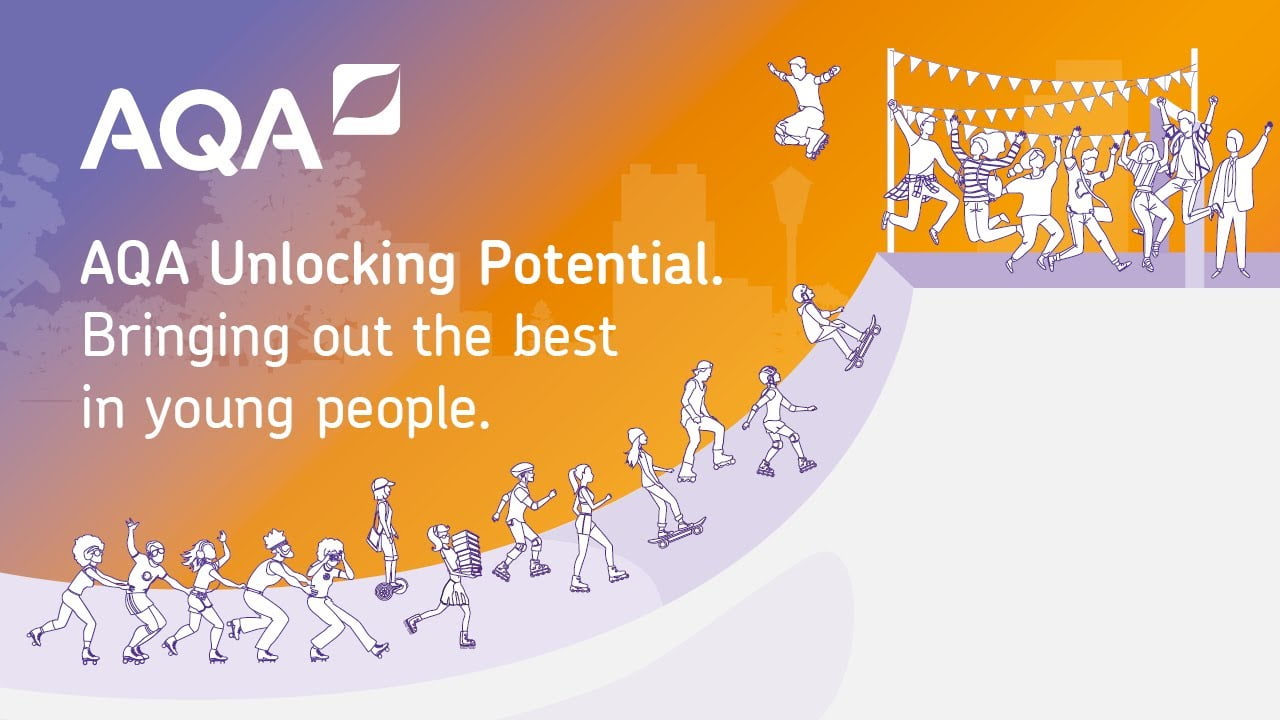 AQA

AQA Unlocking Potential.
Bringing out the best in young people.